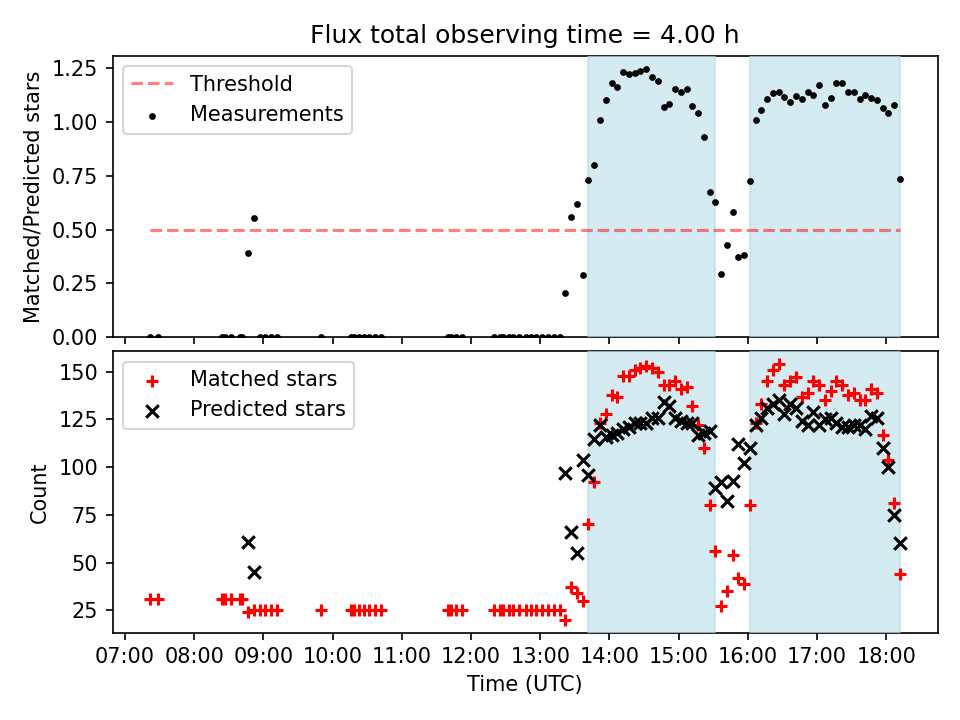 Flux total observing time = 4.00 h

Matched/Predicted stars

1.25
1.00
0.75
0.50
0.25
0.00

Threshold
Measurements

Count

150
125
100
75
50
25

Matched stars
Predicted stars

07:00 08:00 09:00 10:00 11:00 12:00 13:00 14:00 15:00 16:00 17:00 18:00

Time (UTC)